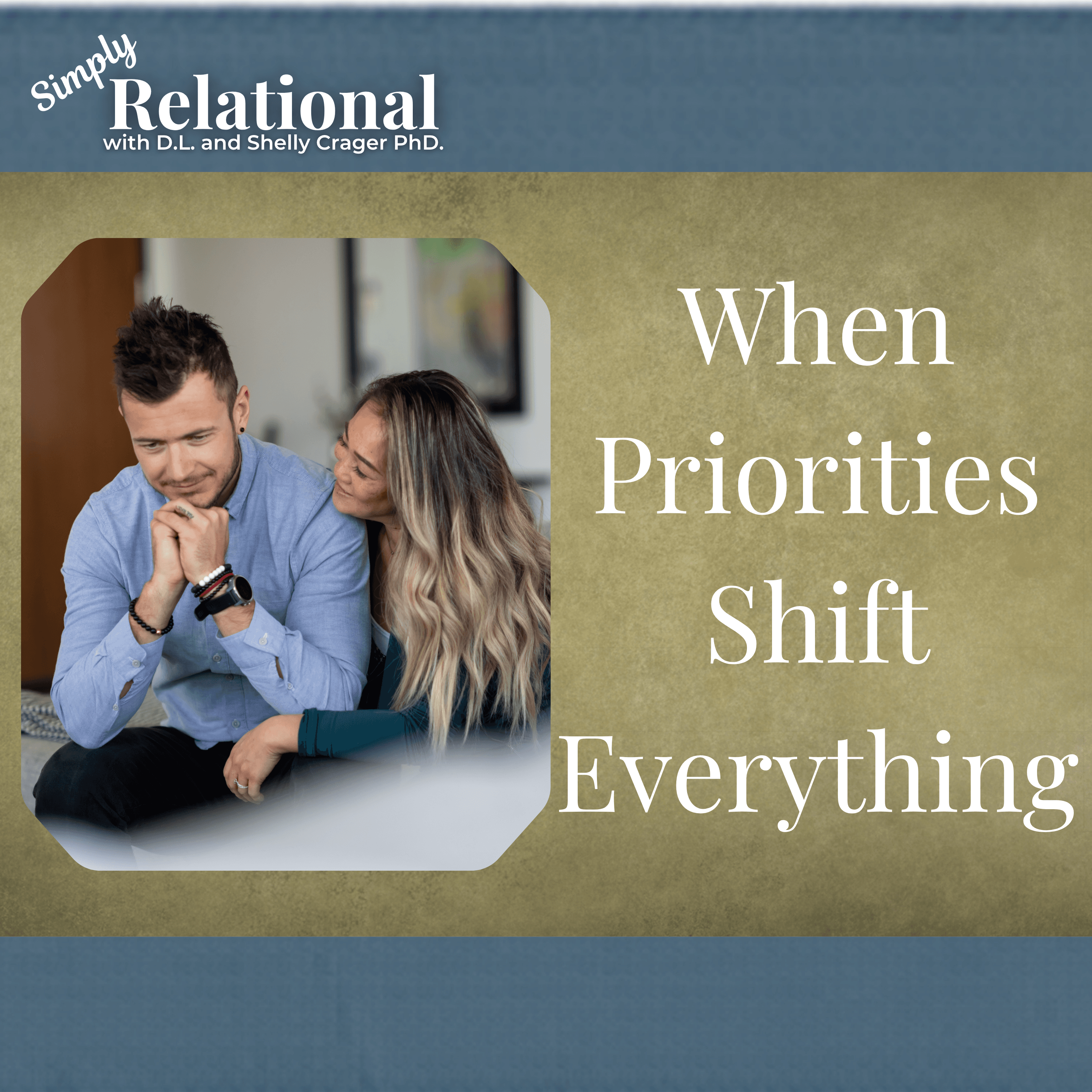 Simply Relational
with D.L. and Shelly Crager PhD.

When Priorities Shift Everything